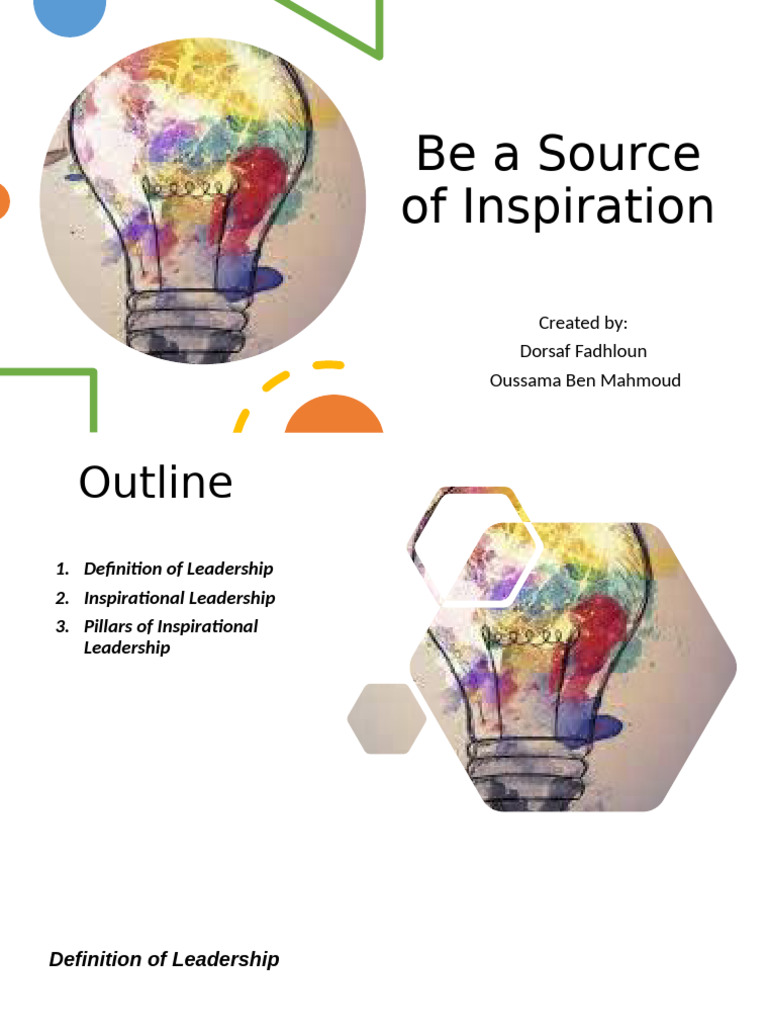 Be a Source of Inspiration

Created by:
Dorsaf Fadhloun
Oussama Ben Mahmoud

Outline

1. Definition of Leadership
2. Inspirational Leadership
3. Pillars of Inspirational Leadership

Definition of Leadership